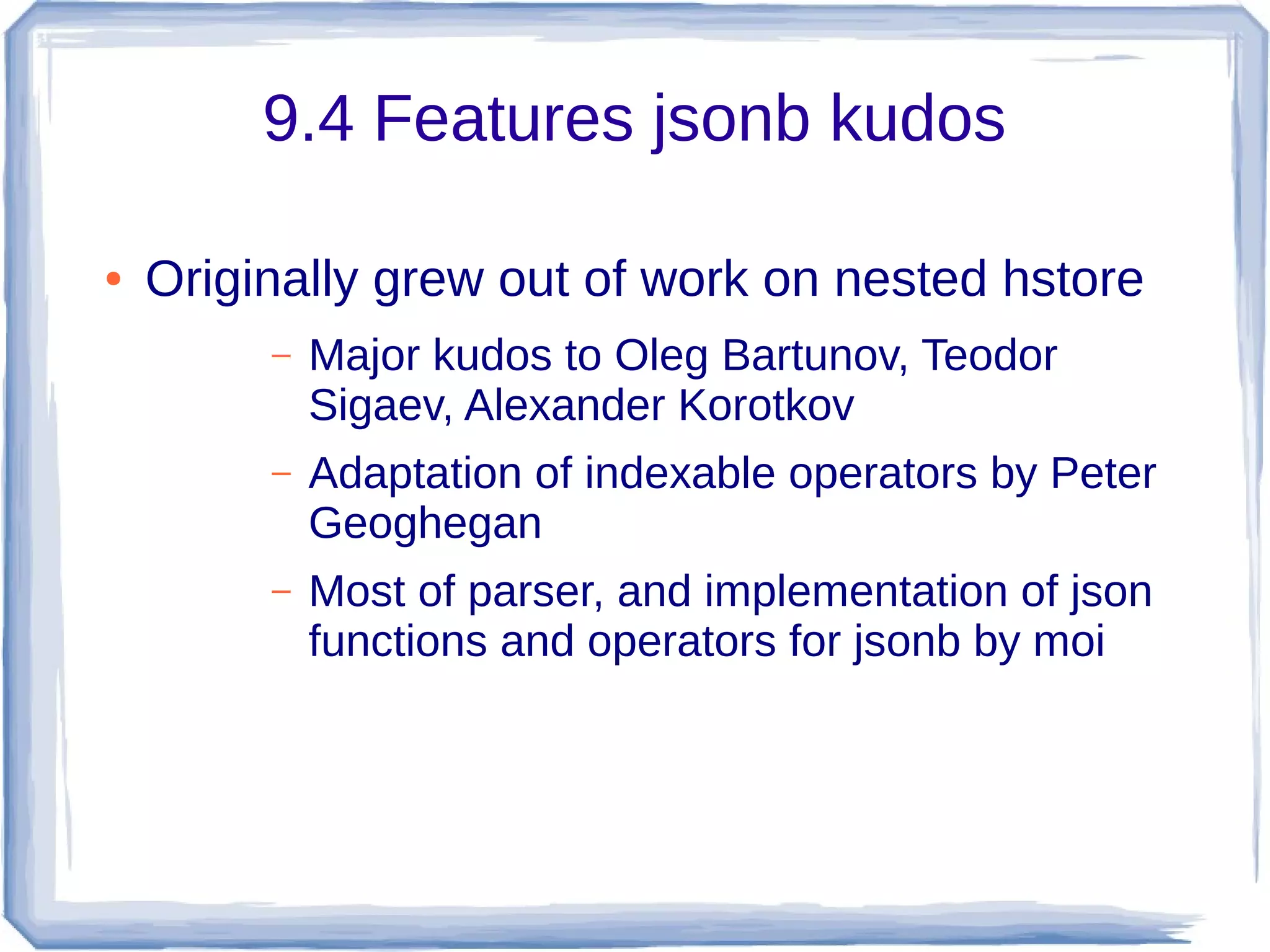 9.4 Features jsonb kudos

• Originally grew out of work on nested hstore

– Major kudos to Oleg Bartunov, Teodor Sigaev, Alexander Korotkov

– Adaptation of indexable operators by Peter Geoghegan

– Most of parser, and implementation of json functions and operators for jsonb by moi